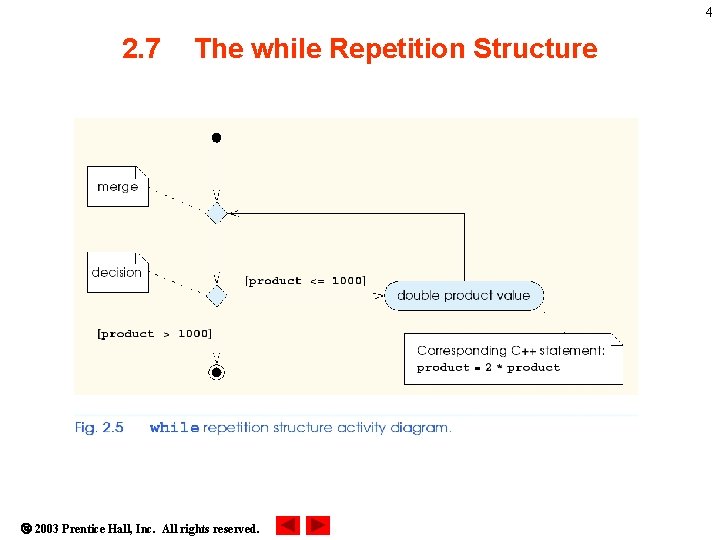 4

2.7 The while Repetition Structure

merge

decision

[product <= 1000]

double product value

[product > 1000]

Corresponding C++ statement:
product = 2 * product

Fig. 2.5 while repetition structure activity diagram.

© 2003 Prentice Hall, Inc. All rights reserved.